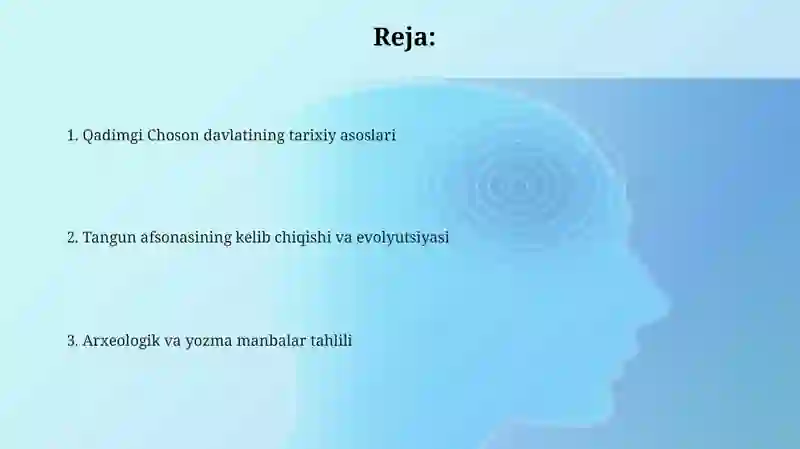 Reja:

1. Qadimgi Choson davlatining tarixiy asoslari

2. Tangun afsonasining kelib chiqishi va evolyutsiyasi

3. Arxeologik va yozma manbalar tahlili